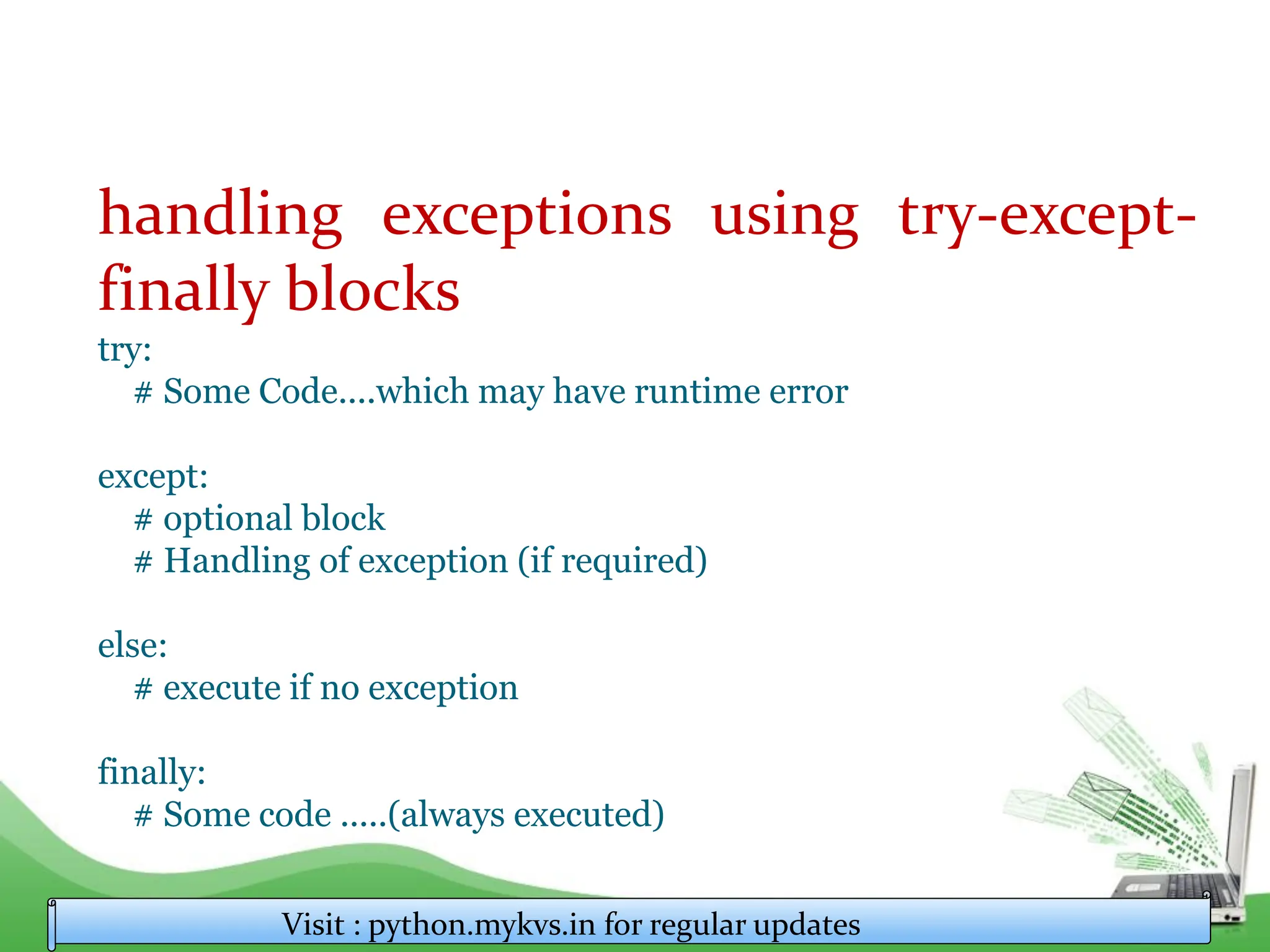 handling exceptions using try-except-finally blocks

try:
# Some Code....which may have runtime error

except:
# optional block
# Handling of exception (if required)

else:
# execute if no exception

finally:
# Some code .....(always executed)

Visit : python.mykvs.in for regular updates